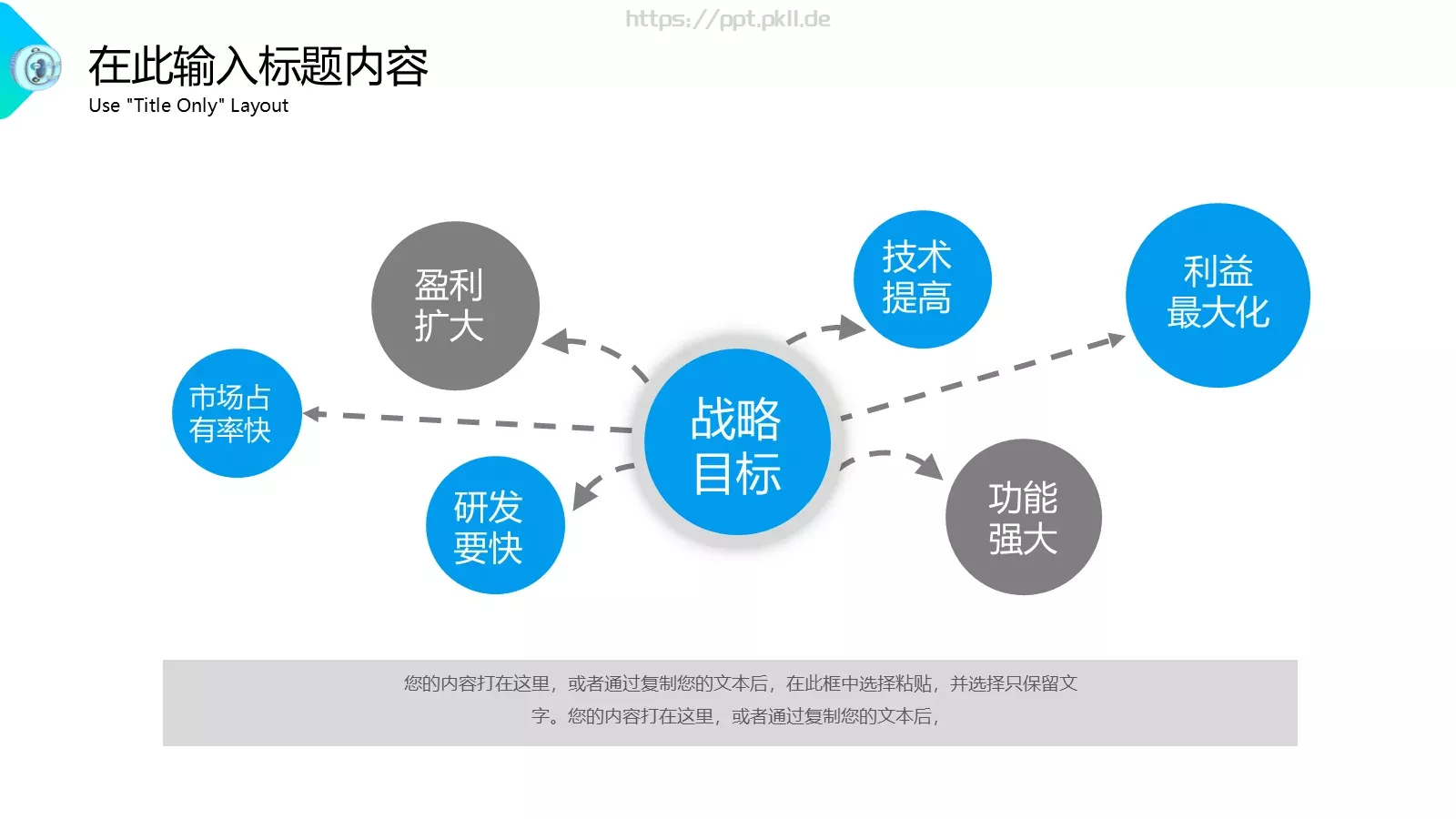 https://ppt.pkll.de

在此输入标题内容
Use "Title Only" Layout

盈利扩大

技术提高

利益最大化

市场占有率快

战略目标

研发要快

功能强大

您的内容打在这里，或者通过复制您的文本后，在此框中选择粘贴，并选择只保留文字。您的内容打在这里，或者通过复制您的文本后，